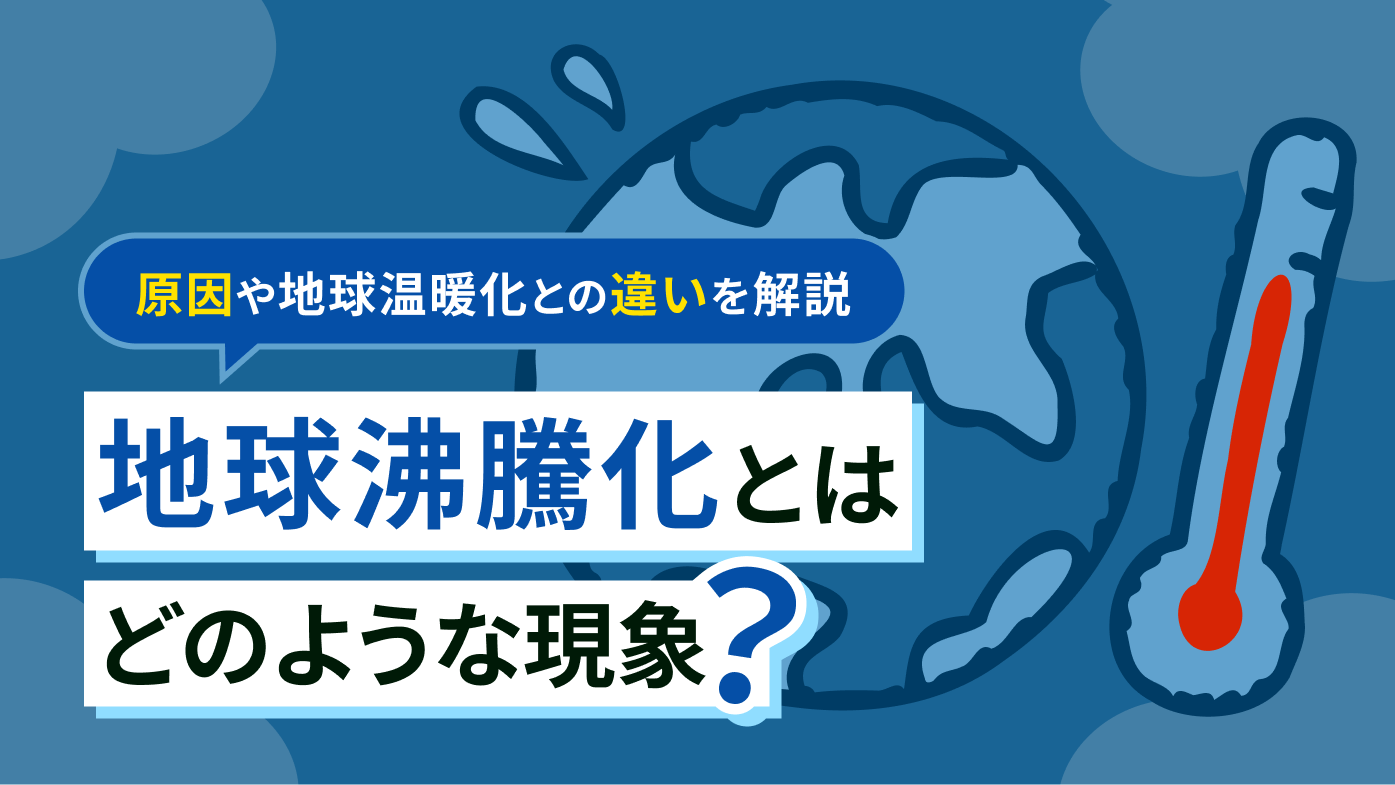 原因や地球温暖化との違いを解説

地球沸騰化とは
どのような現象？